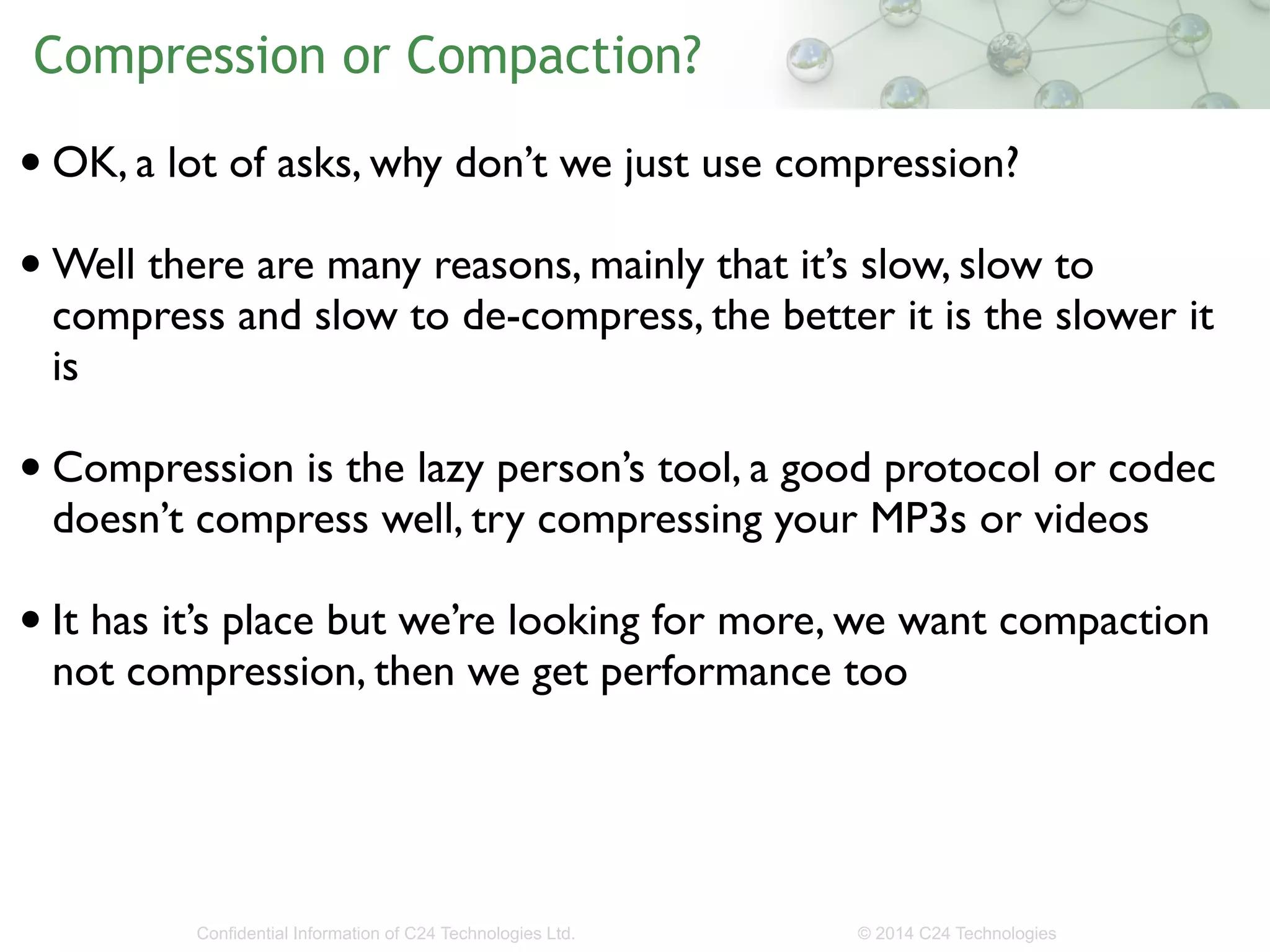 Compression or Compaction?

• OK, a lot of asks, why don't we just use compression?

• Well there are many reasons, mainly that it's slow, slow to compress and slow to de-compress, the better it is the slower it is

• Compression is the lazy person's tool, a good protocol or codec doesn't compress well, try compressing your MP3s or videos

• It has it's place but we're looking for more, we want compaction not compression, then we get performance too

Confidential Information of C24 Technologies Ltd.

© 2014 C24 Technologies